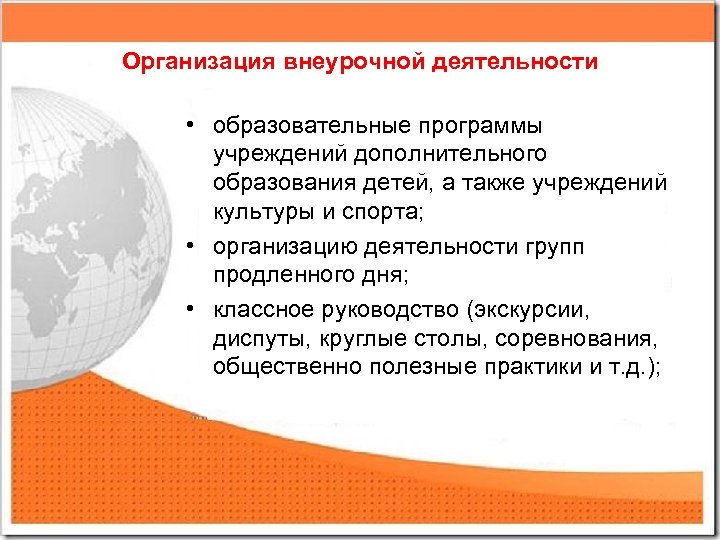 Организация внеурочной деятельности

• образовательные программы учреждений дополнительного образования детей, а также учреждений культуры и спорта;
• организацию деятельности групп продленного дня;
• классное руководство (экскурсии, диспуты, круглые столы, соревнования, общественно полезные практики и т.д.);